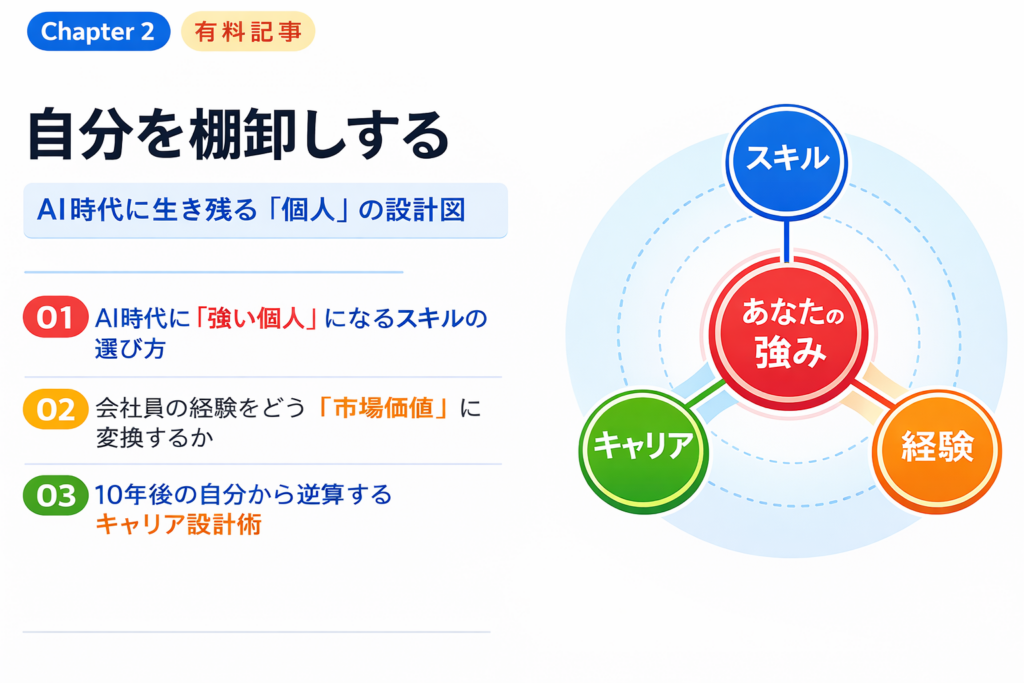 Chapter 2 有料記事

自分を棚卸しする

AI時代に生き残る「個人」の設計図

01 AI時代に「強い個人」になるスキルの選び方

02 会社員の経験をどう「市場価値」に変換するか

03 10年後の自分から逆算するキャリア設計術

スキル

あなたの強み

キャリア

経験